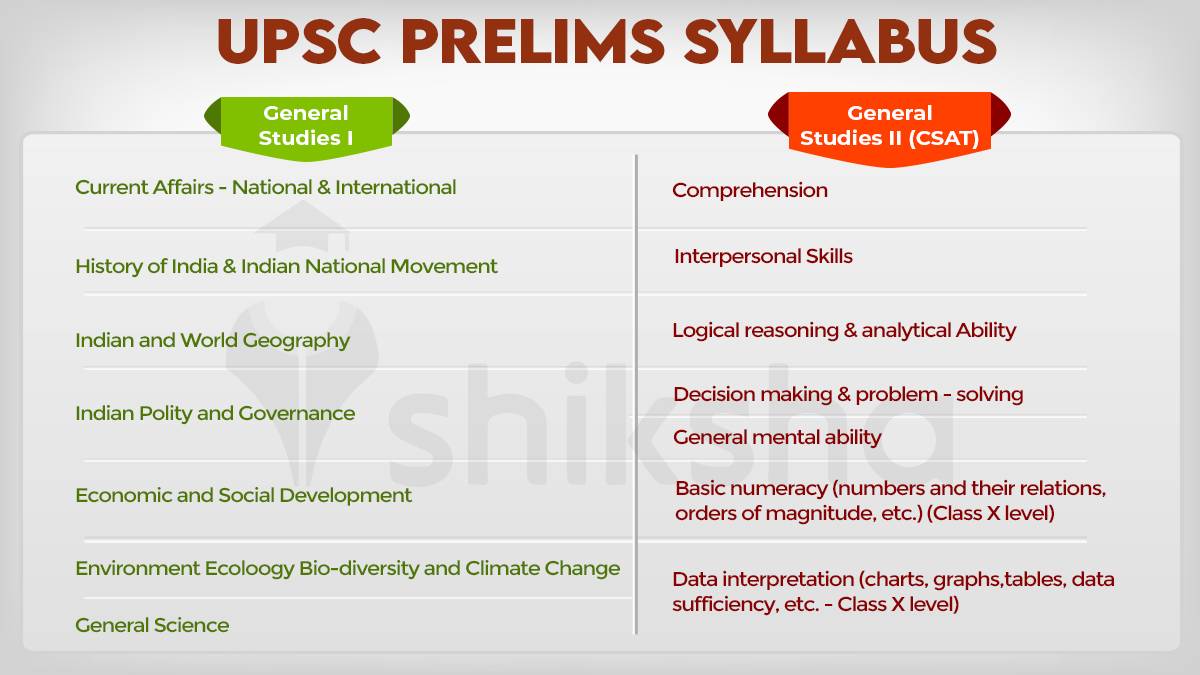 UPSC PRELIMS SYLLABUS

General Studies I

Current Affairs - National & International

History of India & Indian National Movement

Indian and World Geography

Indian Polity and Governance

Economic and Social Development

Environment Ecoloogy Bio-diversity and Climate Change

General Science

General Studies II (CSAT)

Comprehension

Interpersonal Skills

Logical reasoning & analytical Ability

Decision making & problem - solving

General mental ability

Basic numeracy (numbers and their relations, orders of magnitude, etc.) (Class X level)

Data interpretation (charts, graphs,tables, data sufficiency, etc. - Class X level)

shiksha